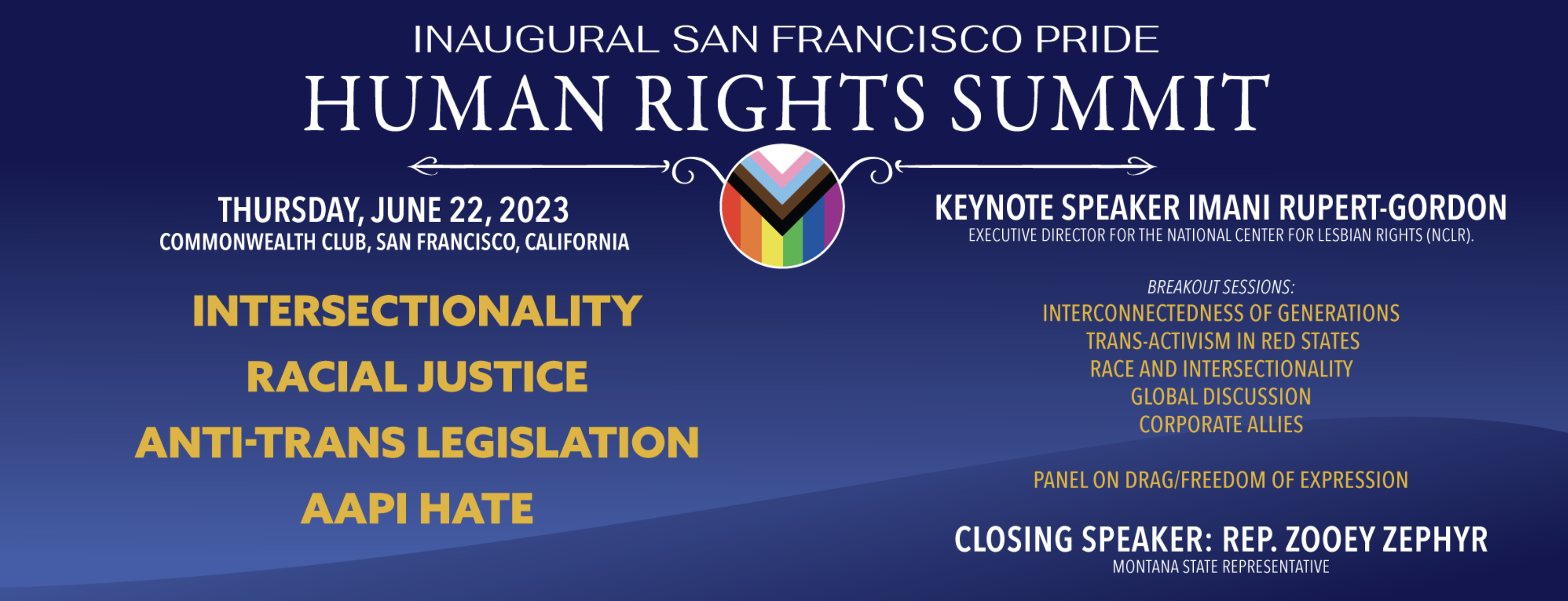 INAUGURAL SAN FRANCISCO PRIDE
HUMAN RIGHTS SUMMIT

THURSDAY, JUNE 22, 2023
COMMONWEALTH CLUB, SAN FRANCISCO, CALIFORNIA

INTERSECTIONALITY
RACIAL JUSTICE
ANTI-TRANS LEGISLATION
AAPI HATE

KEYNOTE SPEAKER IMANI RUPERT-GORDON
EXECUTIVE DIRECTOR FOR THE NATIONAL CENTER FOR LESBIAN RIGHTS (NCLR).

BREAKOUT SESSIONS:
INTERCONNECTEDNESS OF GENERATIONS
TRANS-ACTIVISM IN RED STATES
RACE AND INTERSECTIONALITY
GLOBAL DISCUSSION
CORPORATE ALLIES

PANEL ON DRAG/FREEDOM OF EXPRESSION

CLOSING SPEAKER: REP. ZOOEY ZEPHYR
MONTANA STATE REPRESENTATIVE